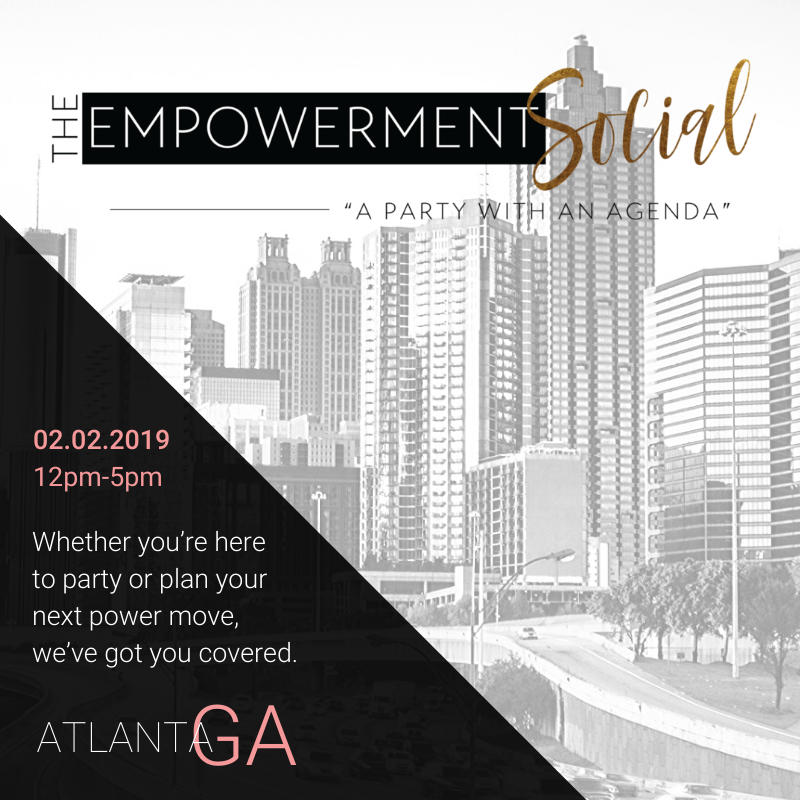 THE EMPOWERMENT Social

"A PARTY WITH AN AGENDA"

02.02.2019
12pm-5pm

Whether you're here to party or plan your next power move, we've got you covered.

ATLANTA GA